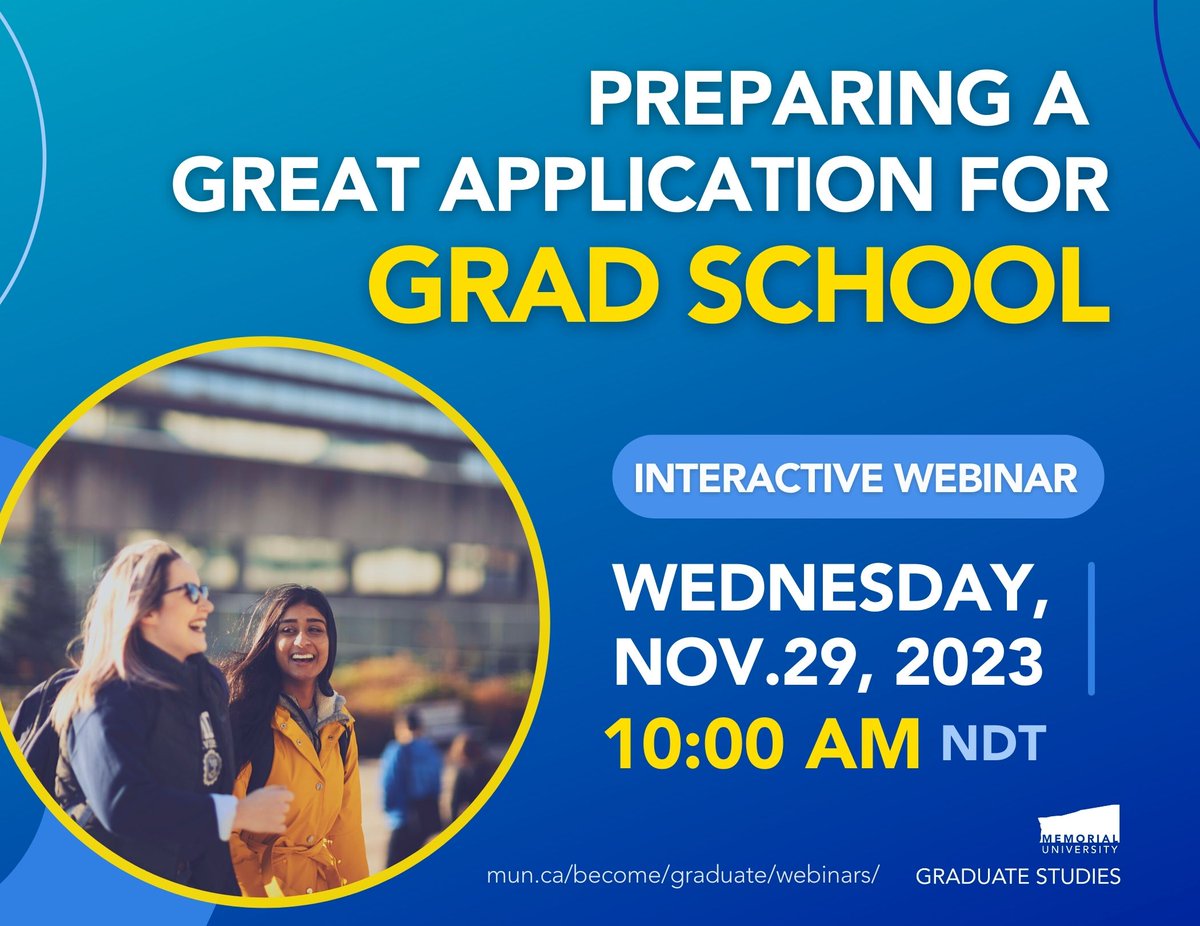 PREPARING A GREAT APPLICATION FOR GRAD SCHOOL

INTERACTIVE WEBINAR

WEDNESDAY, NOV.29, 2023

10:00 AM NDT

mun.ca/become/graduate/webinars/

MEMORIAL UNIVERSITY

GRADUATE STUDIES